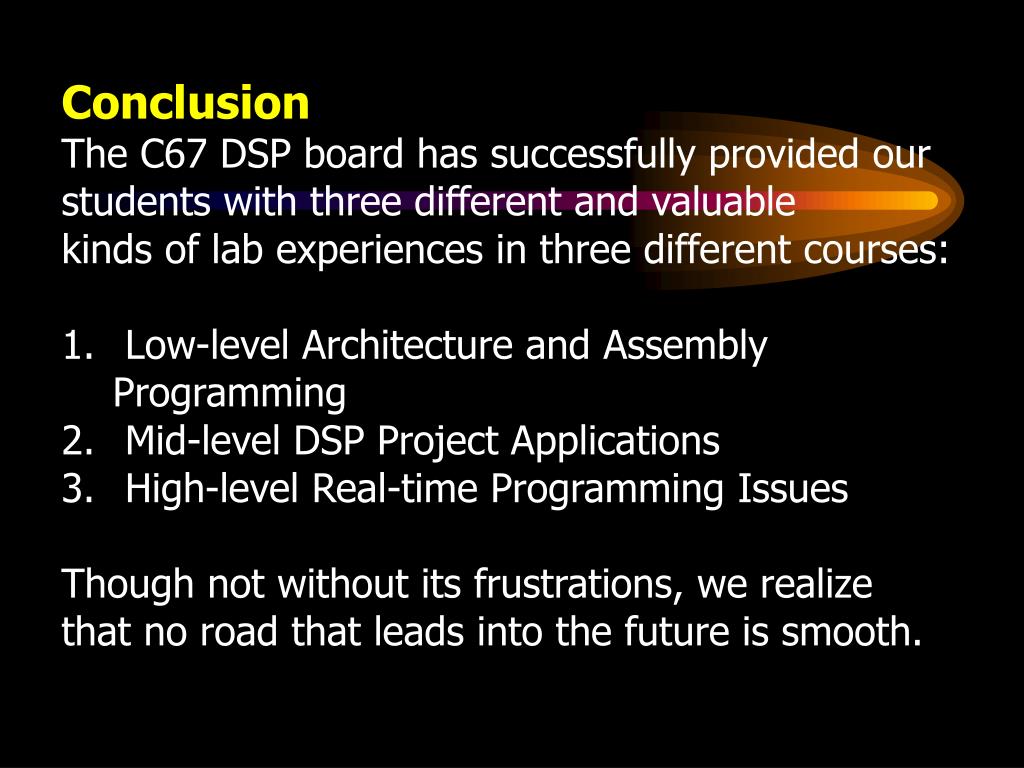 Conclusion
The C67 DSP board has successfully provided our students with three different and valuable kinds of lab experiences in three different courses:

1. Low-level Architecture and Assembly Programming
2. Mid-level DSP Project Applications
3. High-level Real-time Programming Issues

Though not without its frustrations, we realize that no road that leads into the future is smooth.